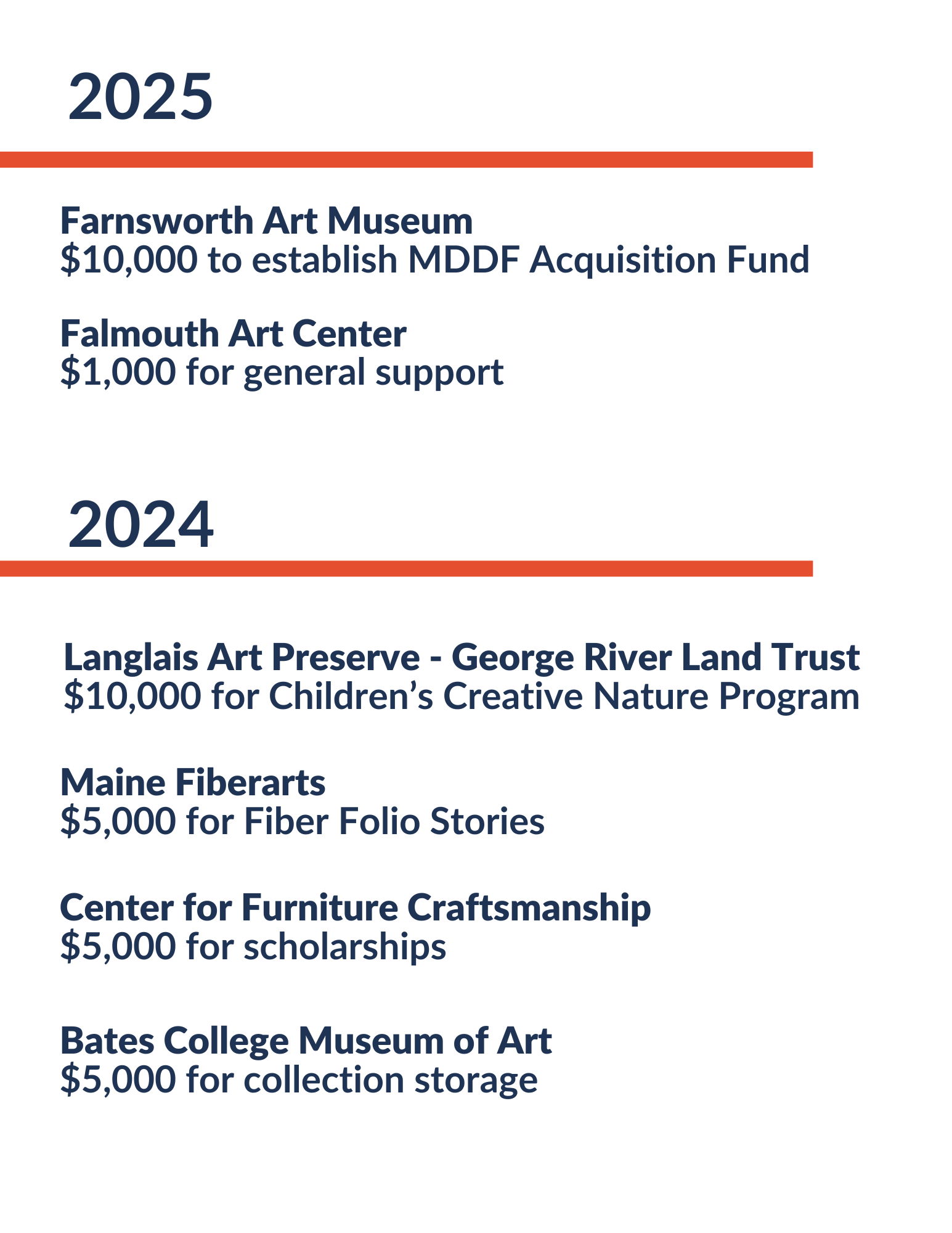 2025

Farnsworth Art Museum
\$10,000 to establish MDDF Acquisition Fund

Falmouth Art Center
\$1,000 for general support

2024

Langlais Art Preserve - George River Land Trust
\$10,000 for Children’s Creative Nature Program

Maine Fiberarts
\$5,000 for Fiber Folio Stories

Center for Furniture Craftsmanship
\$5,000 for scholarships

Bates College Museum of Art
\$5,000 for collection storage